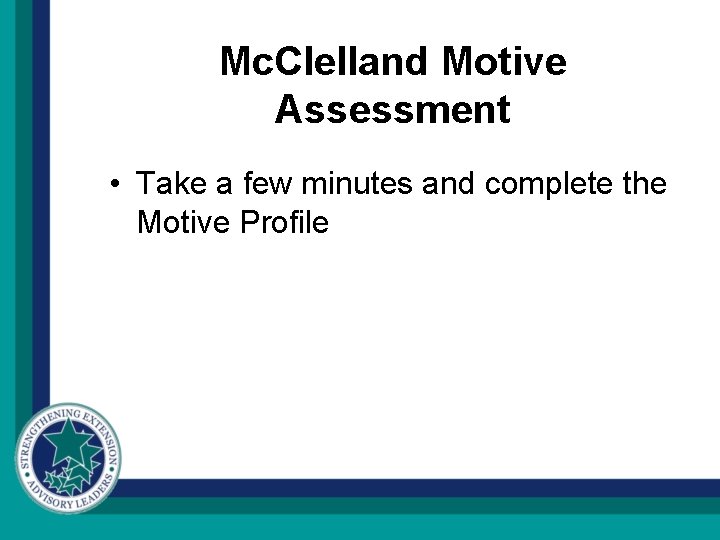 McClelland Motive Assessment

• Take a few minutes and complete the Motive Profile

STRENGTHENING EXTENSION
ADVISORY LEADERS